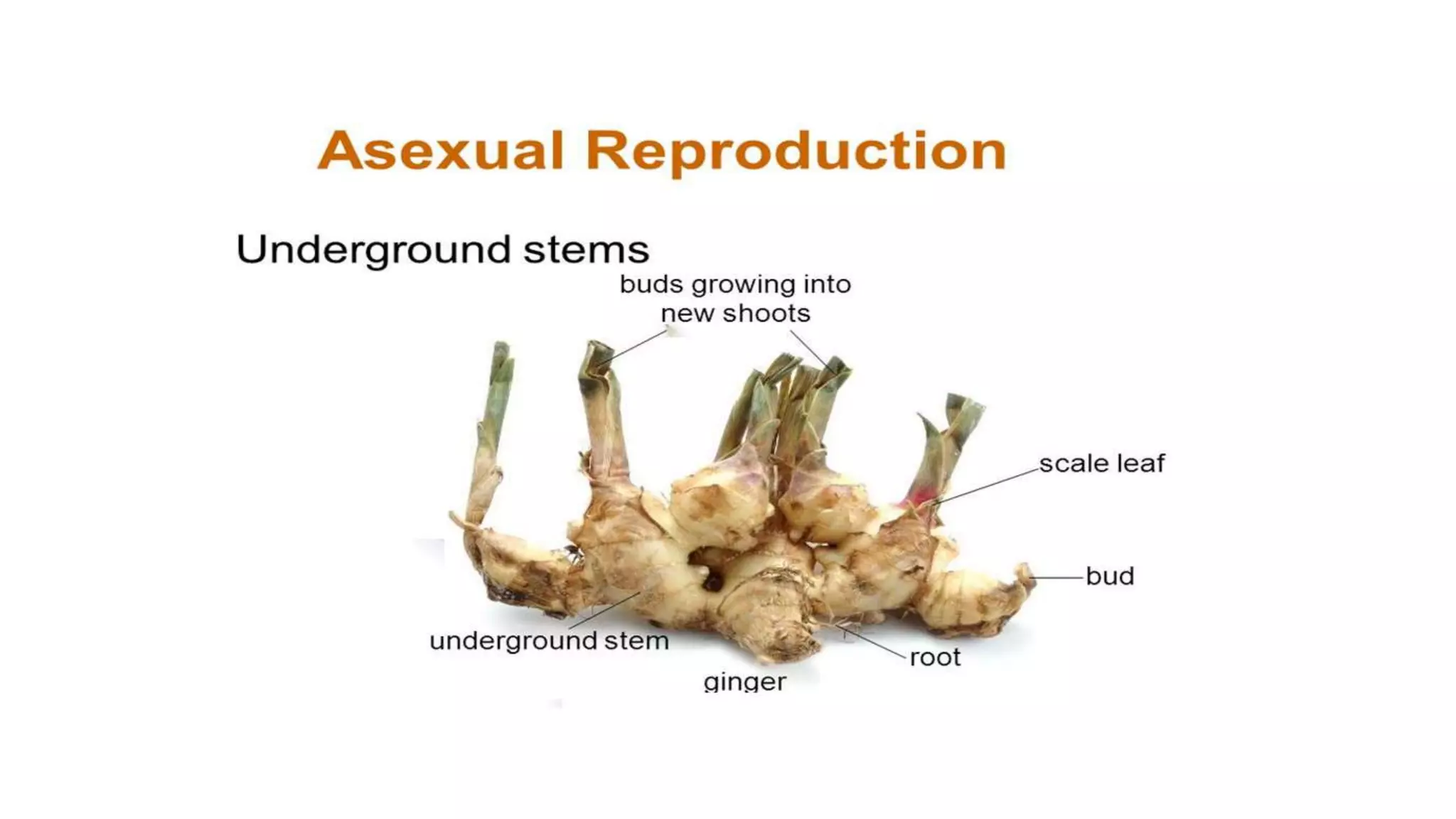 Asexual Reproduction

Underground stems

buds growing into new shoots

scale leaf

bud

underground stem

root

ginger